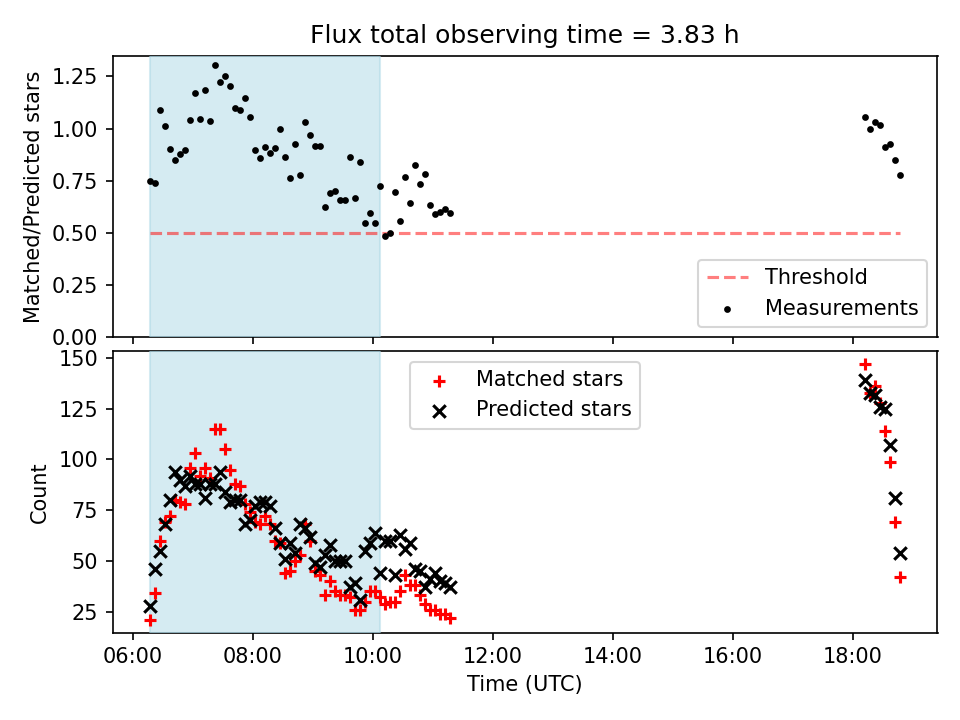 Flux total observing time = 3.83 h

Matched/Predicted stars

1.25
1.00
0.75
0.50
0.25
0.00

Threshold
Measurements

Count

150
125
100
75
50
25

Matched stars
Predicted stars

06:00
08:00
10:00
12:00
14:00
16:00
18:00

Time (UTC)